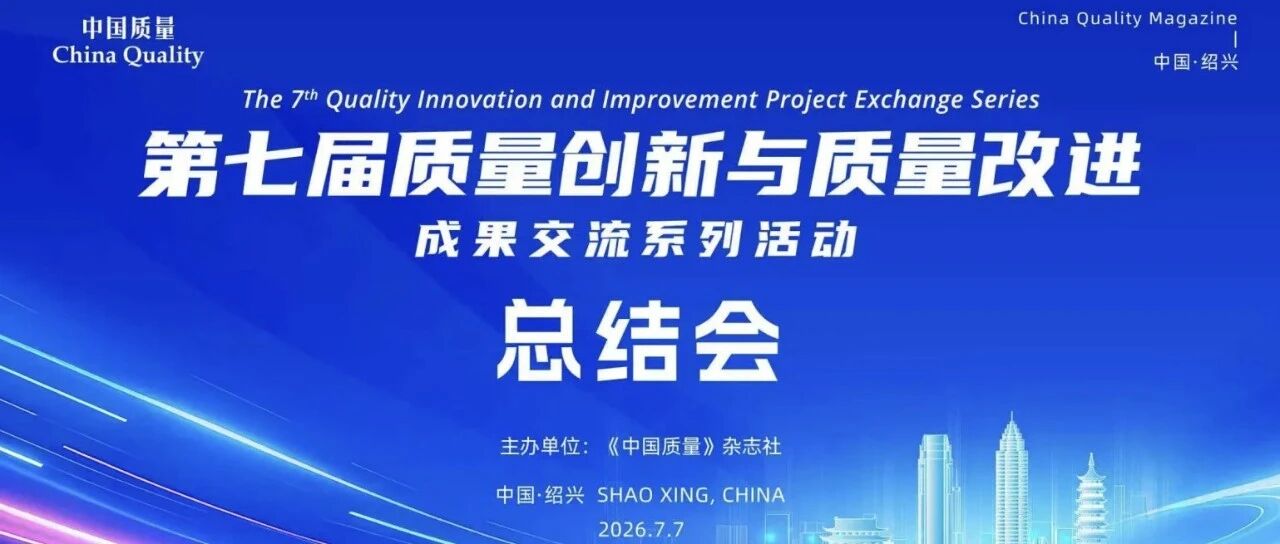 中国质量
China Quality

China Quality Magazine
|
中国·绍兴

The 7$^{th}$ Quality Innovation and Improvement Project Exchange Series

第七届质量创新与质量改进

成果交流系列活动

总结会

主办单位：《中国质量》杂志社

中国·绍兴 SHAO XING, CHINA

2026.7.7